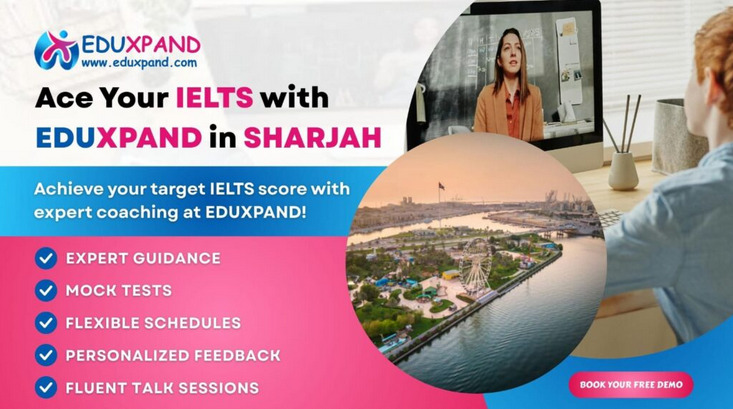 EDUXPAND
www.eduxpand.com

Ace Your IELTS with EDUXPAND in SHARJAH

Achieve your target IELTS score with expert coaching at EDUXPAND!

EXPERT GUIDANCE
MOCK TESTS
FLEXIBLE SCHEDULES
PERSONALIZED FEEDBACK
FLUENT TALK SESSIONS

BOOK YOUR FREE DEMO